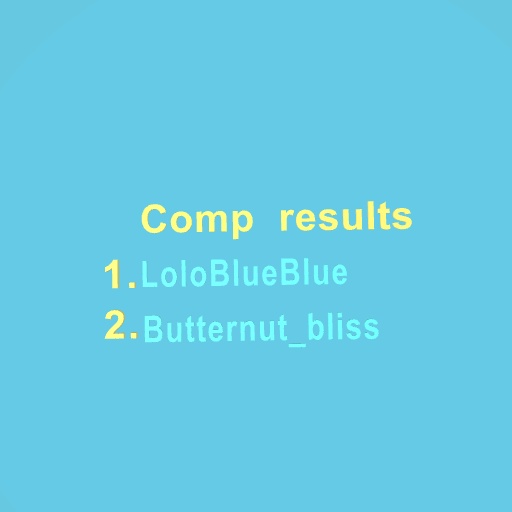 Comp results

1. LoloBlueBlue
2. Butternut_bliss